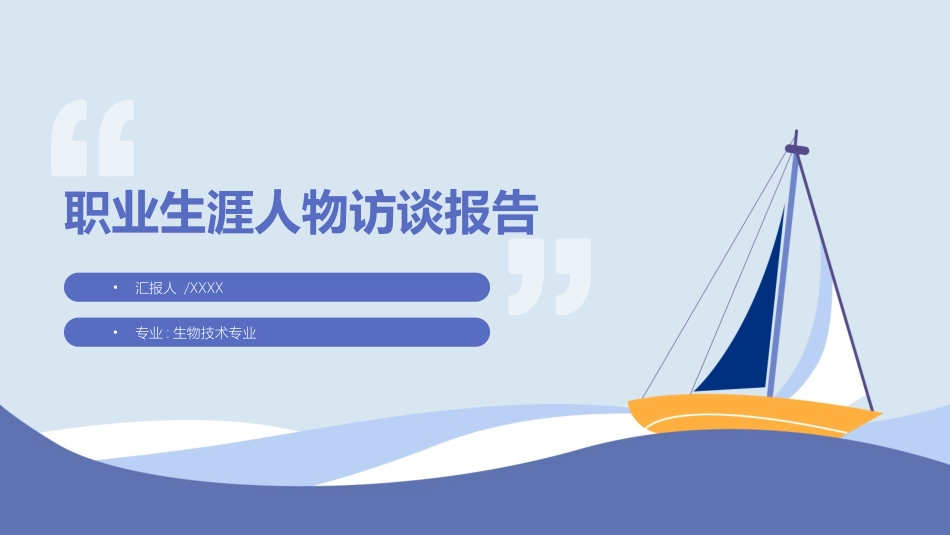 职业生涯人物访谈报告

• 汇报人 /XXXX

• 专业 : 生物技术专业